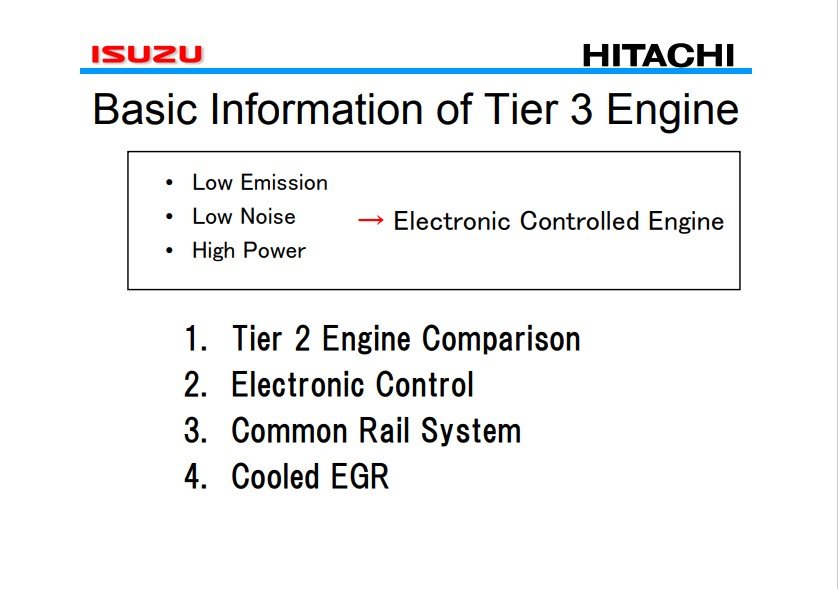 ISUZU

HITACHI

Basic Information of Tier 3 Engine

• Low Emission
• Low Noise
• High Power

→ Electronic Controlled Engine

1. Tier 2 Engine Comparison
2. Electronic Control
3. Common Rail System
4. Cooled EGR